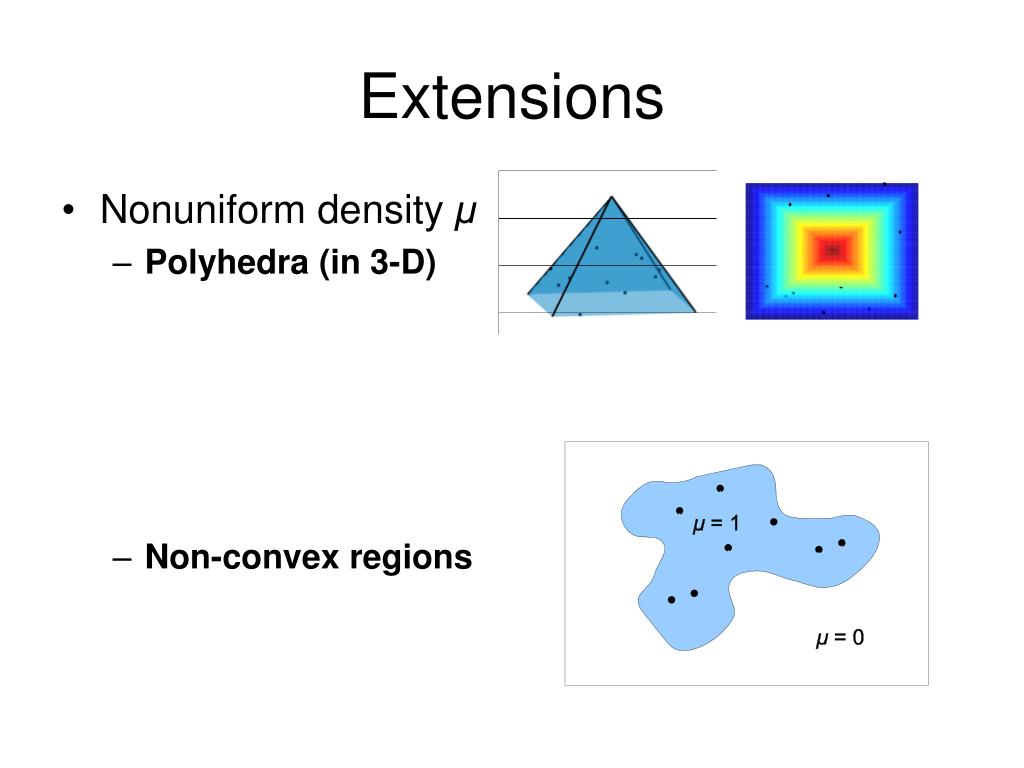 Extensions

• Nonuniform density $\mu$
– **Polyhedra (in 3-D)**

– **Non-convex regions**

$\mu = 1$

$\mu = 0$